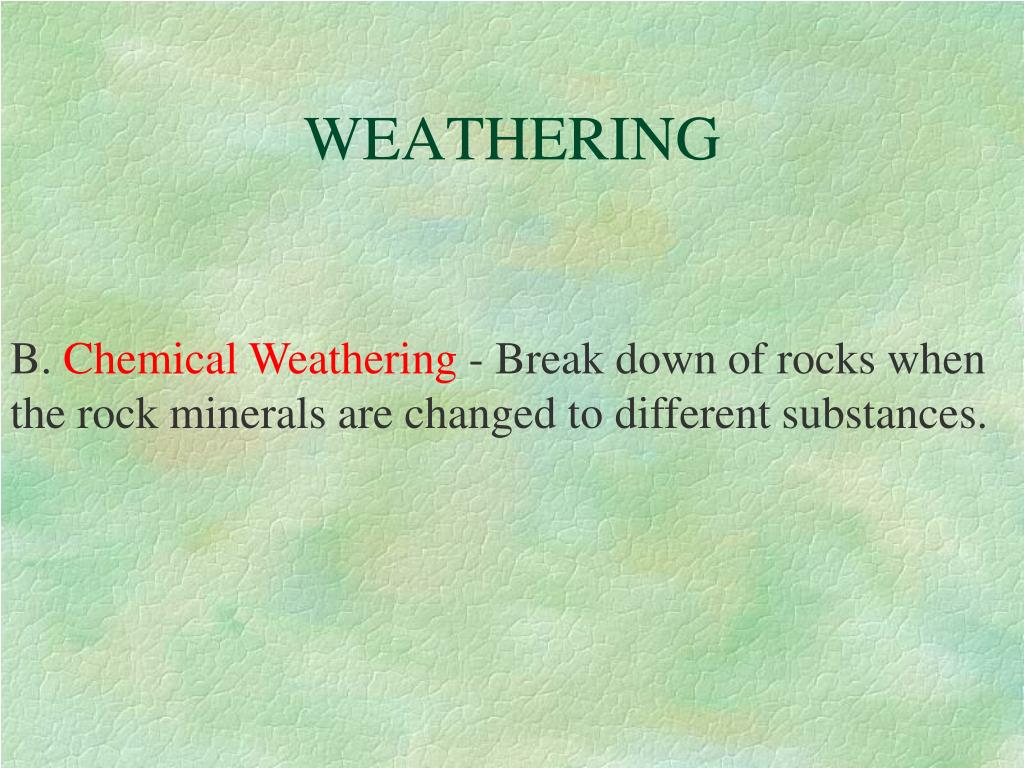 WEATHERING

B. Chemical Weathering - Break down of rocks when the rock minerals are changed to different substances.